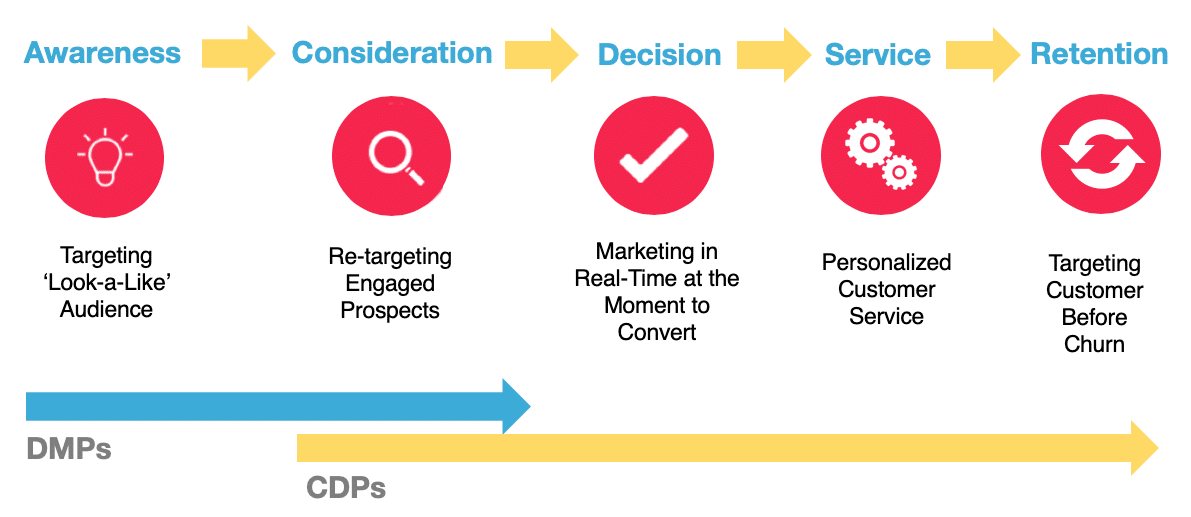 Awareness
Consideration
Decision
Service
Retention

Targeting 'Look-a-Like' Audience

Re-targeting Engaged Prospects

Marketing in Real-Time at the Moment to Convert

Personalized Customer Service

Targeting Customer Before Churn

DMPs

CDPs